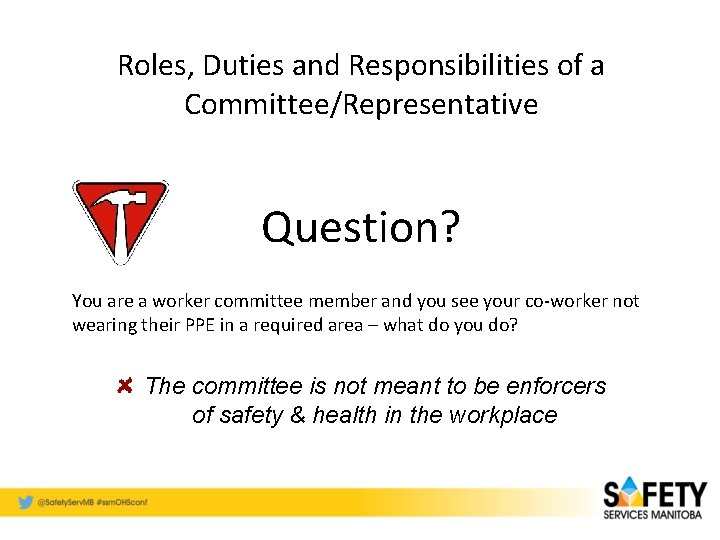 Roles, Duties and Responsibilities of a Committee/Representative

Question?

You are a worker committee member and you see your co-worker not wearing their PPE in a required area – what do you do?

The committee is not meant to be enforcers of safety & health in the workplace

@SafetyServMB #ssmOHSconf

SAFETY
SERVICES MANITOBA